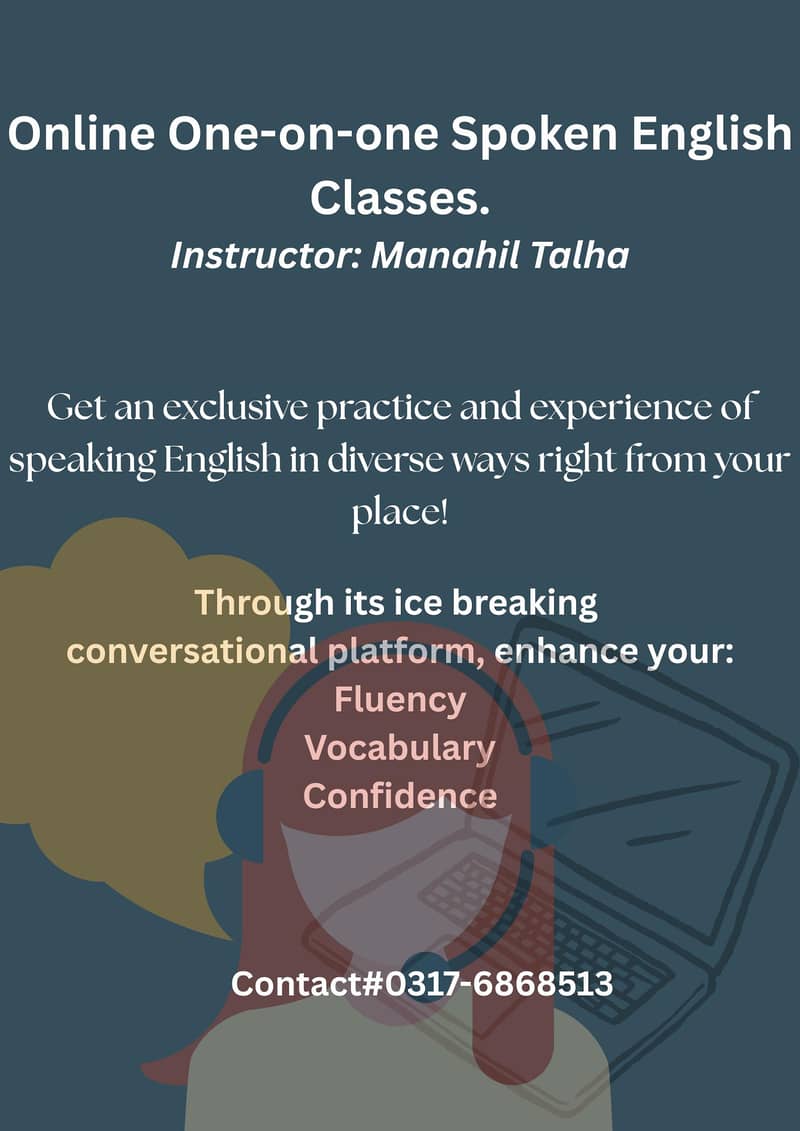 Online One-on-one Spoken English Classes.
Instructor: Manahil Talha

Get an exclusive practice and experience of speaking English in diverse ways right from your place!

Through its ice breaking conversational platform, enhance your:
Fluency
Vocabulary
Confidence

Contact#0317-6868513